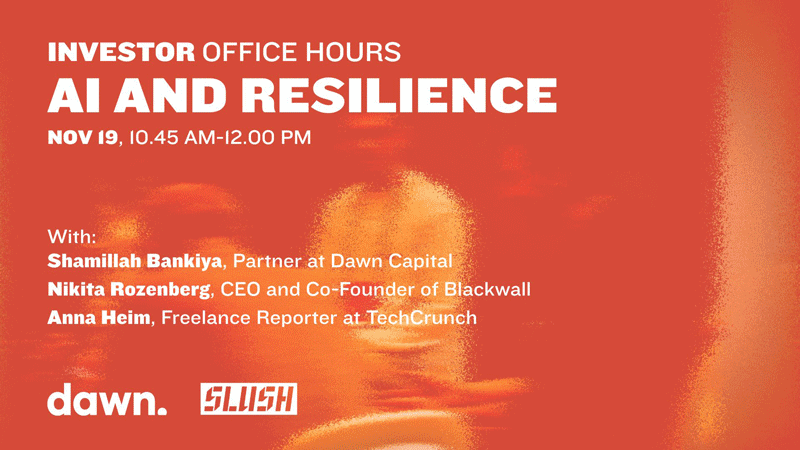 INVESTOR OFFICE HOURS
AI AND RESILIENCE
NOV 19, 10.45 AM-12.00 PM

With:
Shamillah Bankiya, Partner at Dawn Capital
Nikita Rozenberg, CEO and Co-Founder of Blackwall
Anna Heim, Freelance Reporter at TechCrunch

dawn.
SLUSH